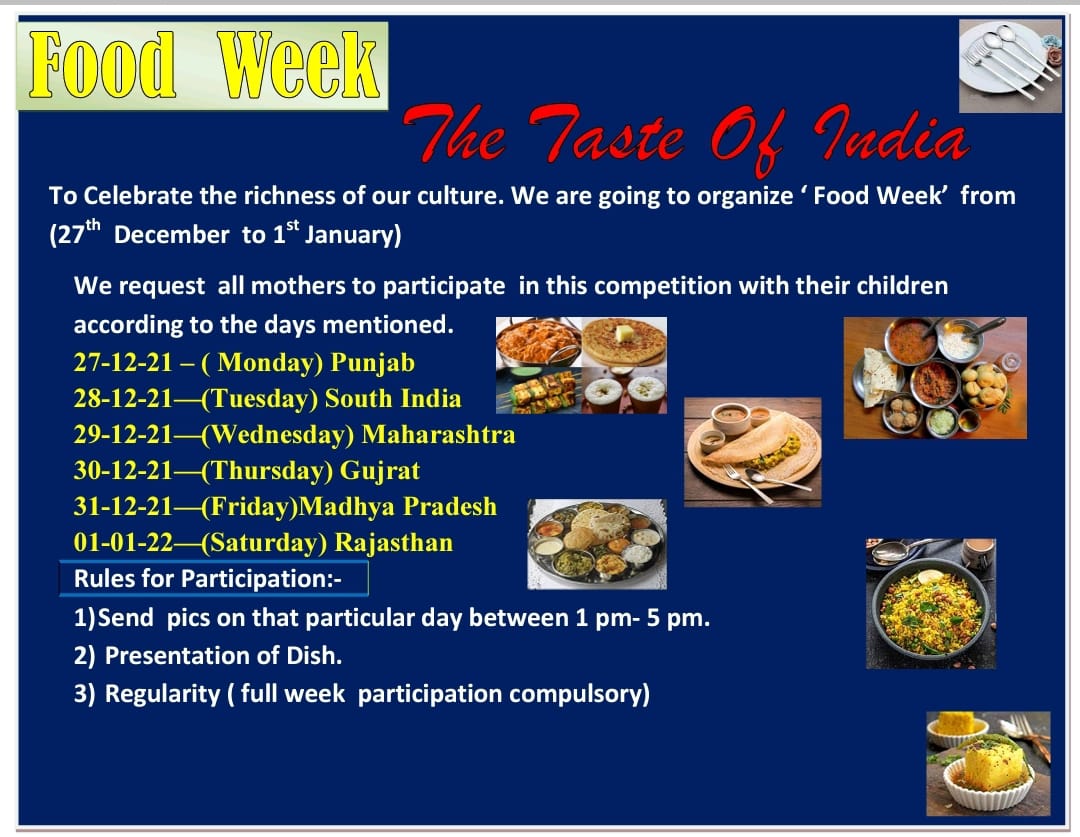 Food Week

The Taste Of India

To Celebrate the richness of our culture. We are going to organize ‘ Food Week’ from (27$^{th}$ December to 1$^{st}$ January)

We request all mothers to participate in this competition with their children according to the days mentioned.
27-12-21 – ( Monday) Punjab
28-12-21—(Tuesday) South India
29-12-21—(Wednesday) Maharashtra
30-12-21—(Thursday) Gujrat
31-12-21—(Friday)Madhya Pradesh
01-01-22—(Saturday) Rajasthan

Rules for Participation:-
1)Send pics on that particular day between 1 pm- 5 pm.
2) Presentation of Dish.
3) Regularity ( full week participation compulsory)